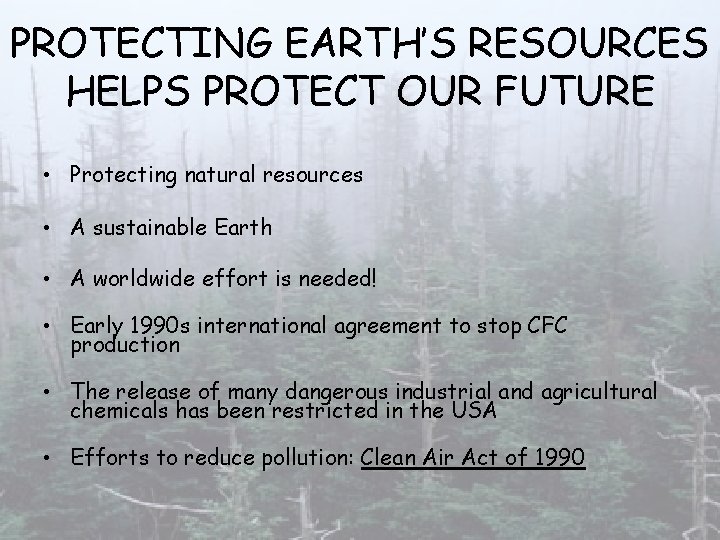 PROTECTING EARTH'S RESOURCES HELPS PROTECT OUR FUTURE

• Protecting natural resources

• A sustainable Earth

• A worldwide effort is needed!

• Early 1990s international agreement to stop CFC production

• The release of many dangerous industrial and agricultural chemicals has been restricted in the USA

• Efforts to reduce pollution: Clean Air Act of 1990